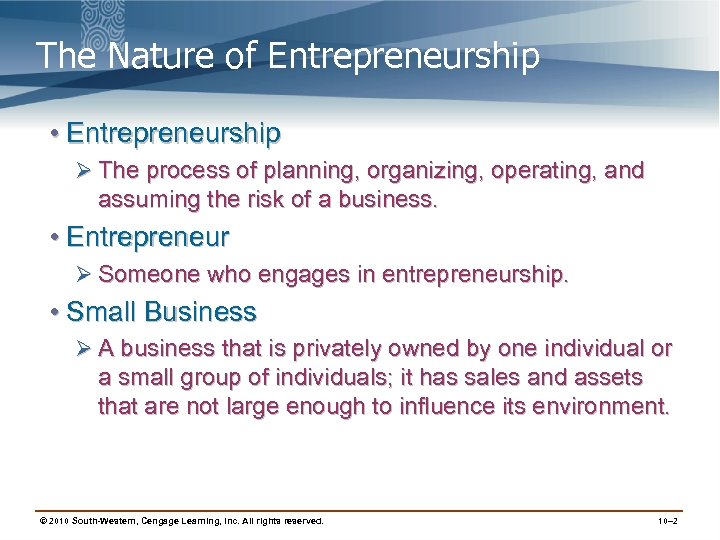 The Nature of Entrepreneurship

• Entrepreneurship

➢ The process of planning, organizing, operating, and assuming the risk of a business.

• Entrepreneur

➢ Someone who engages in entrepreneurship.

• Small Business

➢ A business that is privately owned by one individual or a small group of individuals; it has sales and assets that are not large enough to influence its environment.

© 2010 South-Western, Cengage Learning, Inc. All rights reserved.

10–2